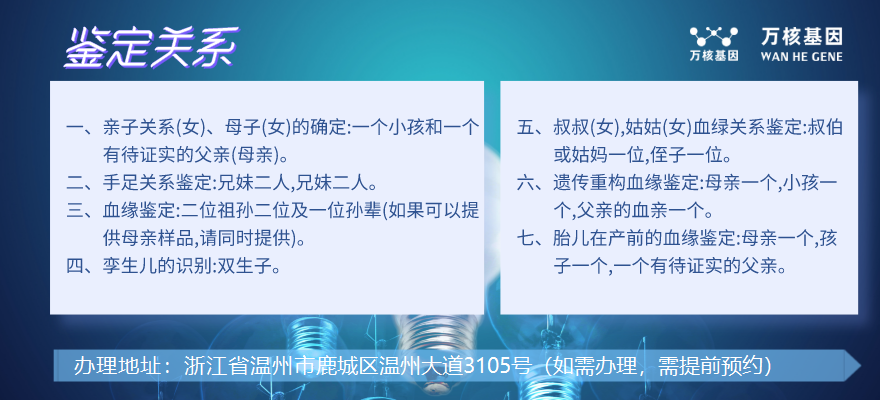 鉴定关系

万核基因
万核基因 WAN HE GENE

一、亲子关系(女)、母子(女)的确定:一个小孩和一个有待证实的父亲(母亲)。
二、手足关系鉴定:兄妹二人,兄妹二人。
三、血缘鉴定:二位祖孙二位及一位孙辈(如果可以提供母亲样品,请同时提供)。
四、孪生儿的识别:双生子。

五、叔叔(女),姑姑(女)血绿关系鉴定:叔伯或姑妈一位,侄子一位。
六、遗传重构血缘鉴定:母亲一个,小孩一个,父亲的血亲一个。
七、胎儿在产前的血缘鉴定:母亲一个,孩子一个,一个有待证实的父亲。

办理地址:浙江省温州市鹿城区温州大道3105号(如需办理,需提前预约)